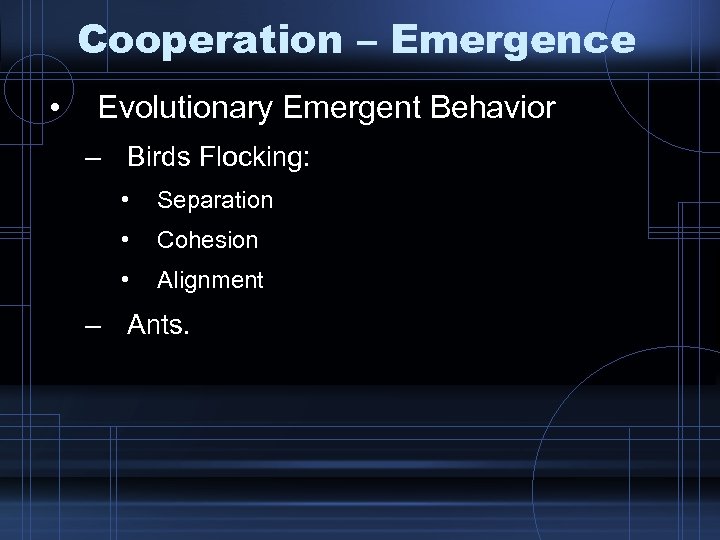 Cooperation – Emergence

• Evolutionary Emergent Behavior
– Birds Flocking:
• Separation
• Cohesion
• Alignment
– Ants.